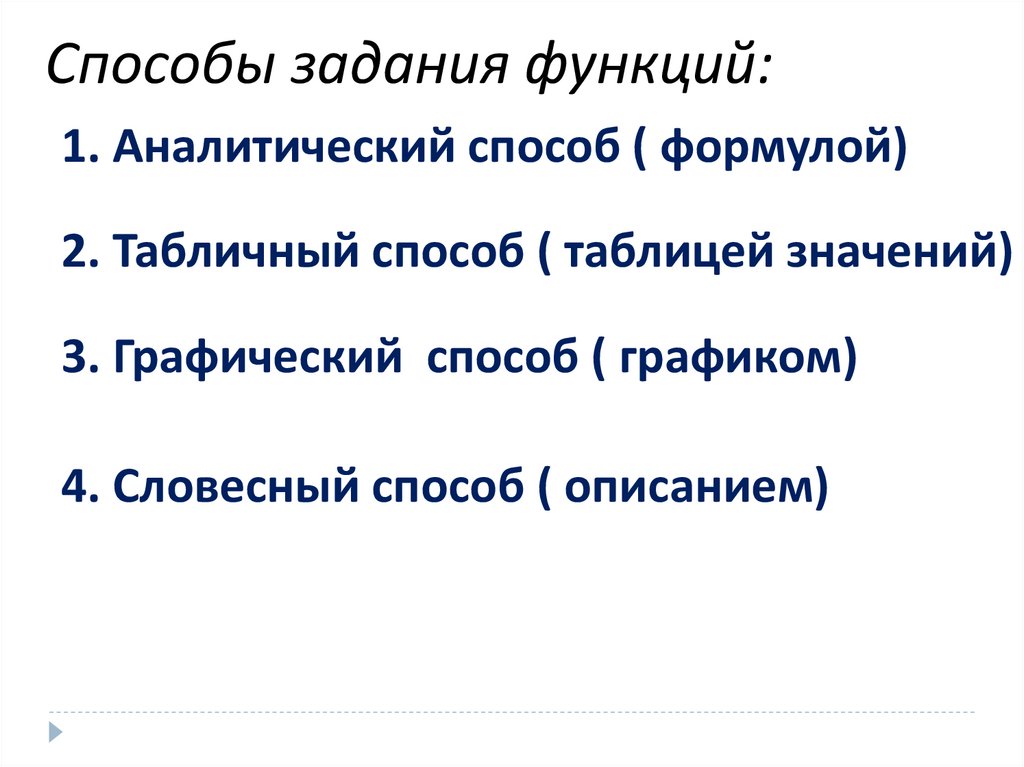 Способы задания функций:

1. Аналитический способ ( формулой)

2. Табличный способ ( таблицей значений)

3. Графический способ ( графиком)

4. Словесный способ ( описанием)